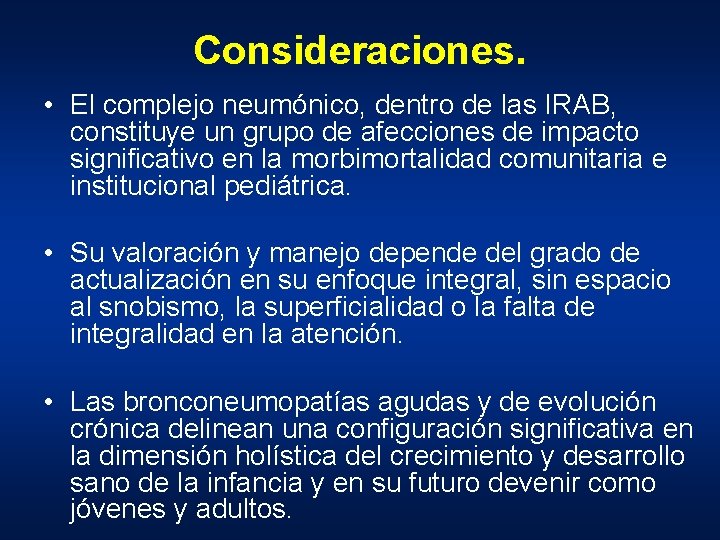 Consideraciones.

• El complejo neumónico, dentro de las IRAB, constituye un grupo de afecciones de impacto significativo en la morbimortalidad comunitaria e institucional pediátrica.

• Su valoración y manejo depende del grado de actualización en su enfoque integral, sin espacio al snobismo, la superficialidad o la falta de integralidad en la atención.

• Las bronconeumopatías agudas y de evolución crónica delinean una configuración significativa en la dimensión holística del crecimiento y desarrollo sano de la infancia y en su futuro devenir como jóvenes y adultos.